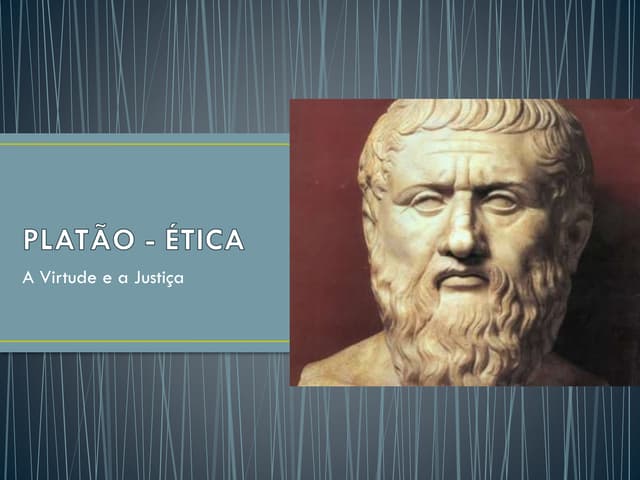 PLATÃO - ÉTICA

A Virtude e a Justiça